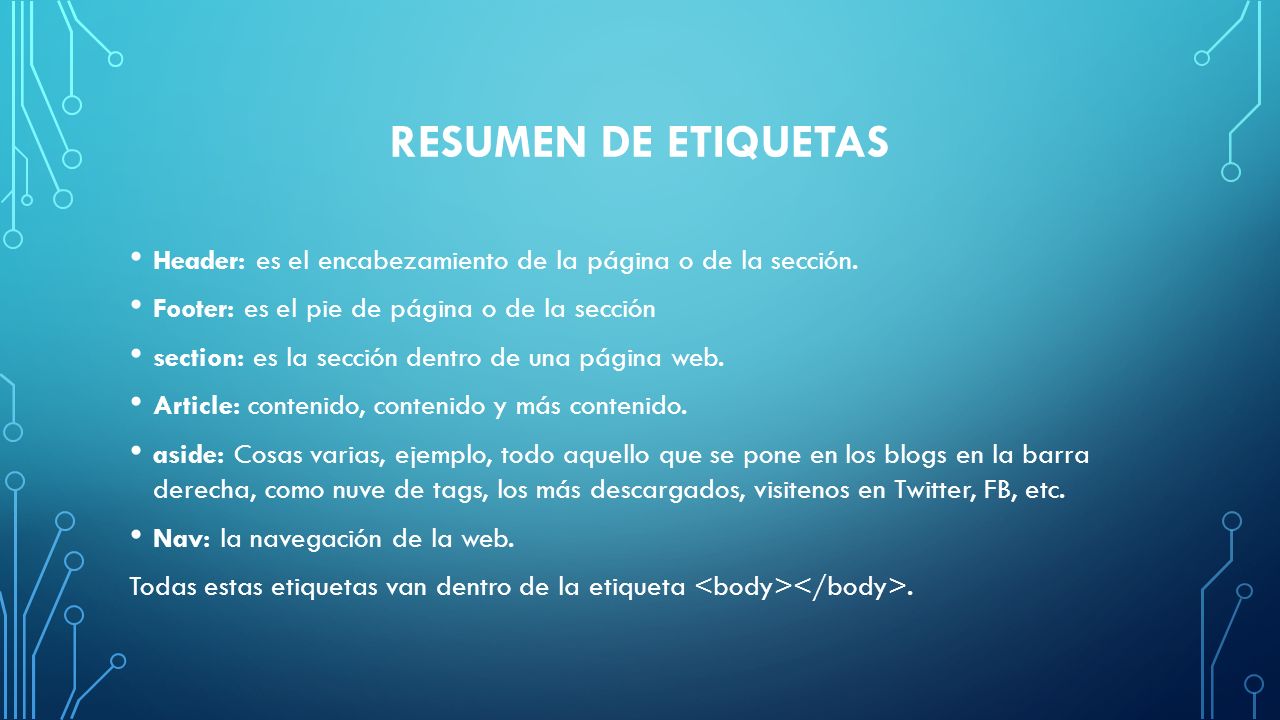 RESUMEN DE ETIQUETAS

• Header: es el encabezamiento de la página o de la sección.

• Footer: es el pie de página o de la sección

• section: es la sección dentro de una página web.

• Article: contenido, contenido y más contenido.

• aside: Cosas varias, ejemplo, todo aquello que se pone en los blogs en la barra derecha, como nuve de tags, los más descargados, visitenos en Twitter, FB, etc.

• Nav: la navegación de la web.

Todas estas etiquetas van dentro de la etiqueta <body></body>.